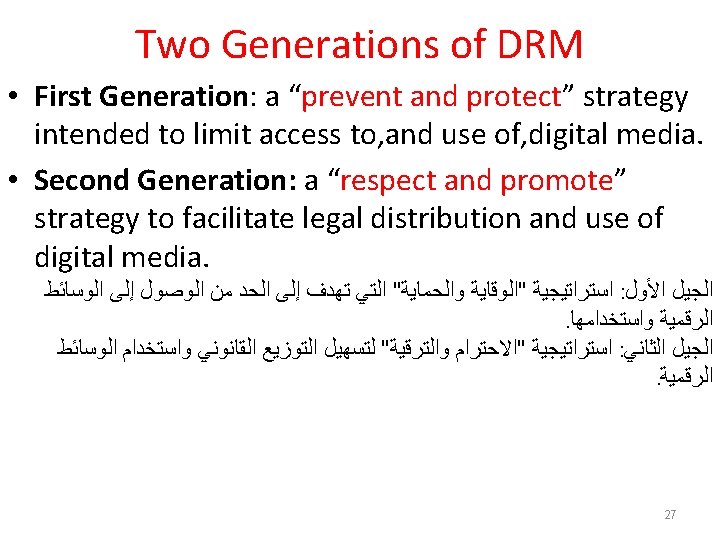 Two Generations of DRM

• First Generation: a “prevent and protect” strategy intended to limit access to,and use of,digital media.

• Second Generation: a “respect and promote” strategy to facilitate legal distribution and use of digital media.

الجيل الأول: استراتيجية "الوقاية والحماية" التي تهدف إلى الحد من الوصول إلى الوسائط الرقمية واستخدامها.
الجيل الثاني: استراتيجية "الاحترام والترقية" لتسهيل التوزيع القانوني واستخدام الوسائط الرقمية.

27